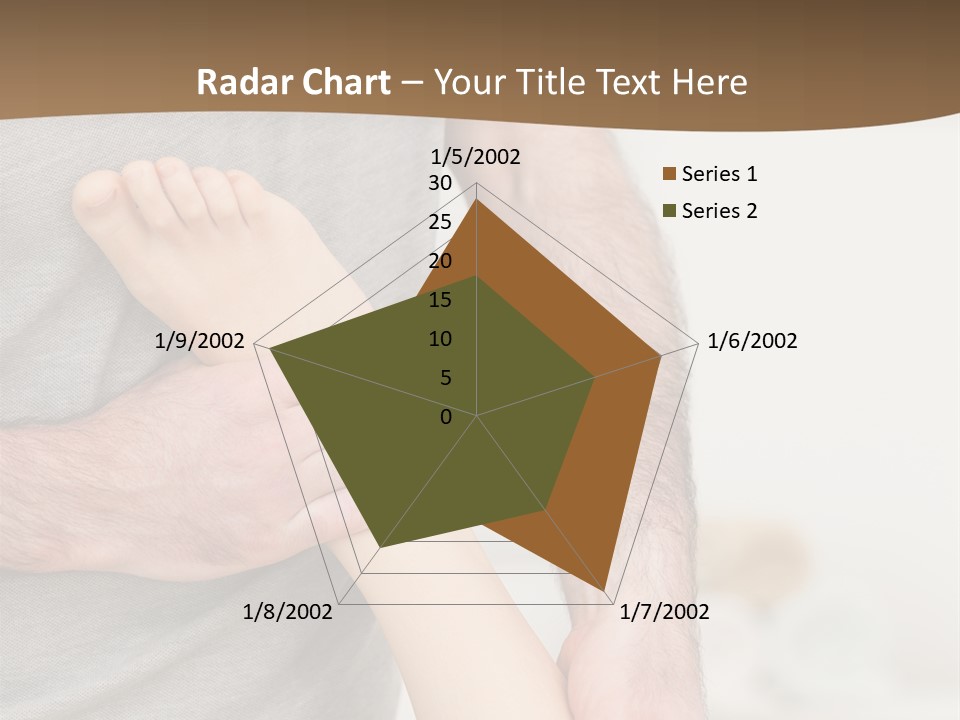 Radar Chart – Your Title Text Here

1/5/2002
30
25
20
15
10
5
0
1/6/2002
1/7/2002
1/8/2002
1/9/2002

Series 1
Series 2